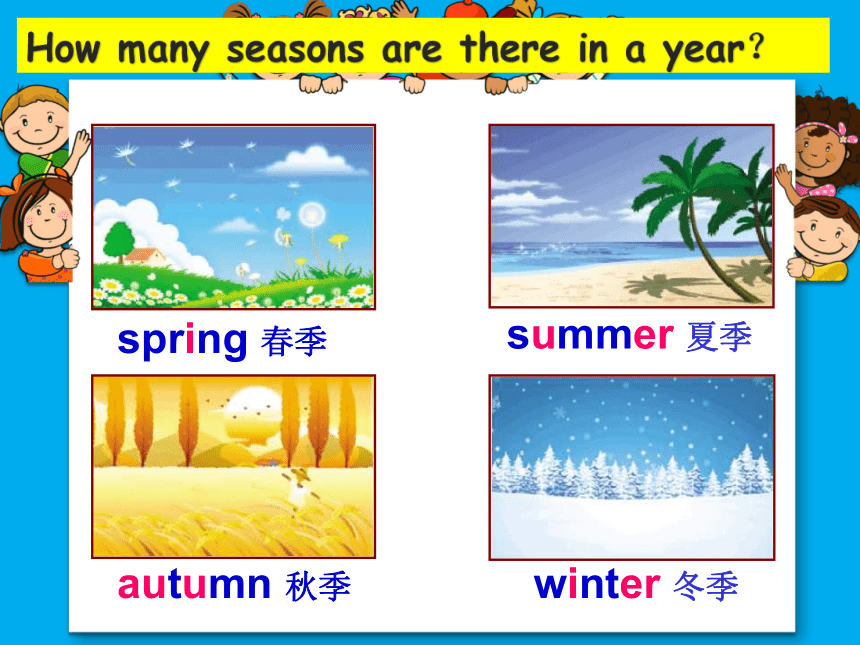 How many seasons are there in a year?

spring 春季

summer 夏季

autumn 秋季

winter 冬季